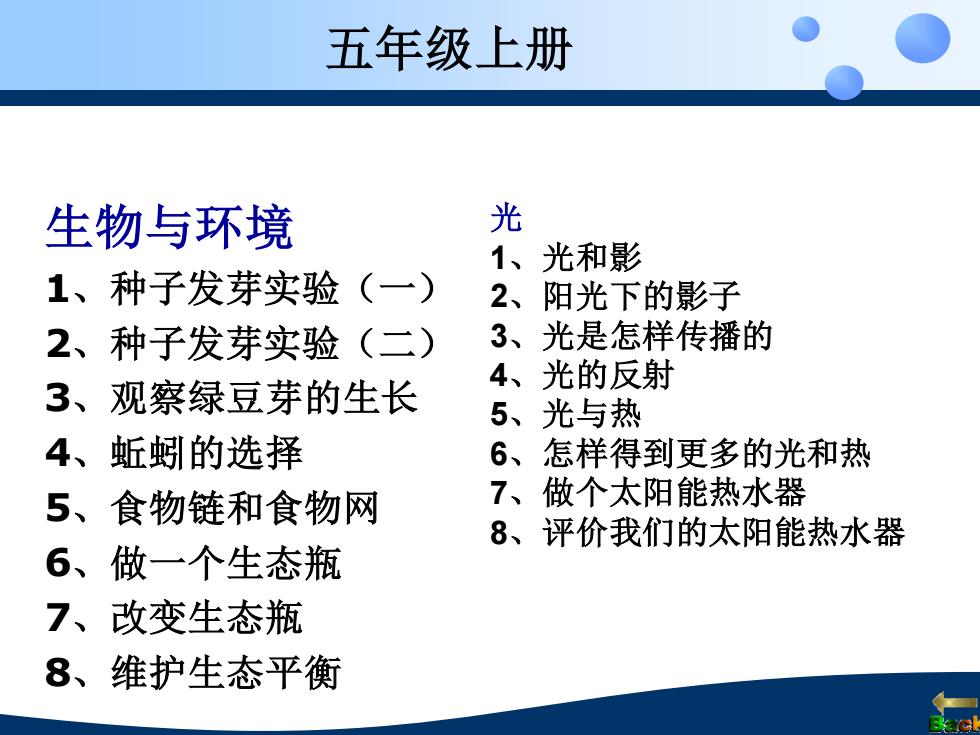 五年级上册

生物与环境
1、种子发芽实验（一）
2、种子发芽实验（二）
3、观察绿豆芽的生长
4、蚯蚓的选择
5、食物链和食物网
6、做一个生态瓶
7、改变生态瓶
8、维护生态平衡

光
1、光和影
2、阳光下的影子
3、光是怎样传播的
4、光的反射
5、光与热
6、怎样得到更多的光和热
7、做个太阳能热水器
8、评价我们的太阳能热水器

Back